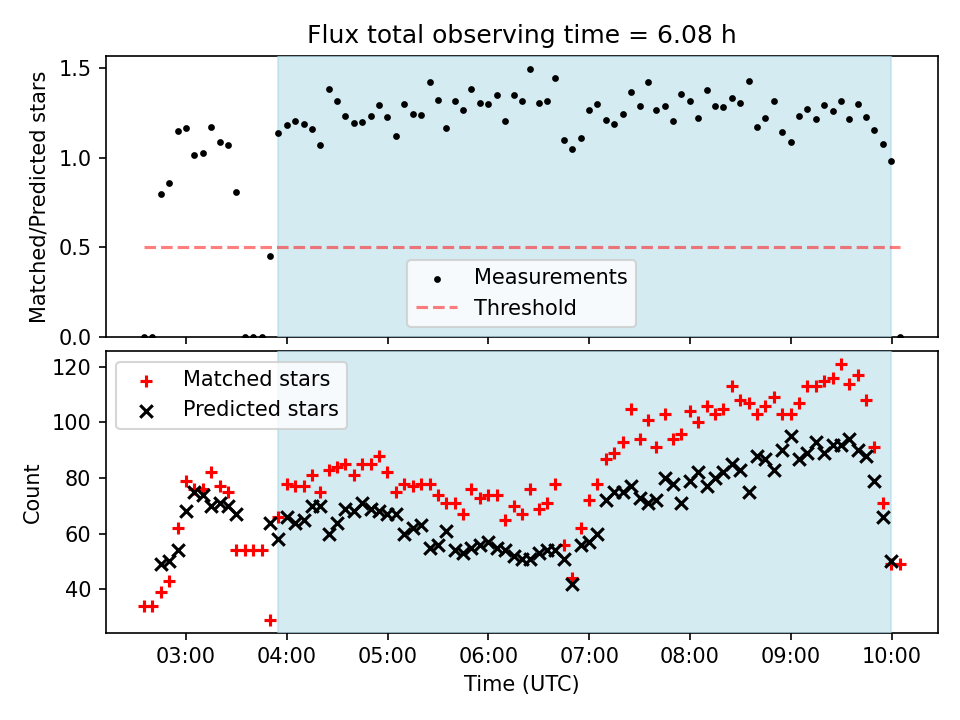 Flux total observing time = 6.08 h

Matched/Predicted stars

1.5
1.0
0.5
0.0

Measurements
Threshold

Count

120
100
80
60
40

Matched stars
Predicted stars

03:00
04:00
05:00
06:00
07:00
08:00
09:00
10:00

Time (UTC)